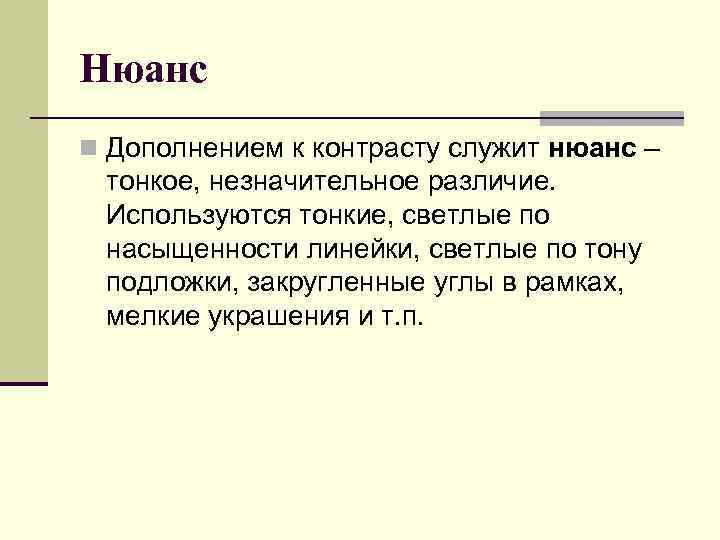 Нюанс

Дополнением к контрасту служит нюанс – тонкое, незначительное различие. Используются тонкие, светлые по насыщенности линейки, светлые по тону подложки, закругленные углы в рамках, мелкие украшения и т.п.